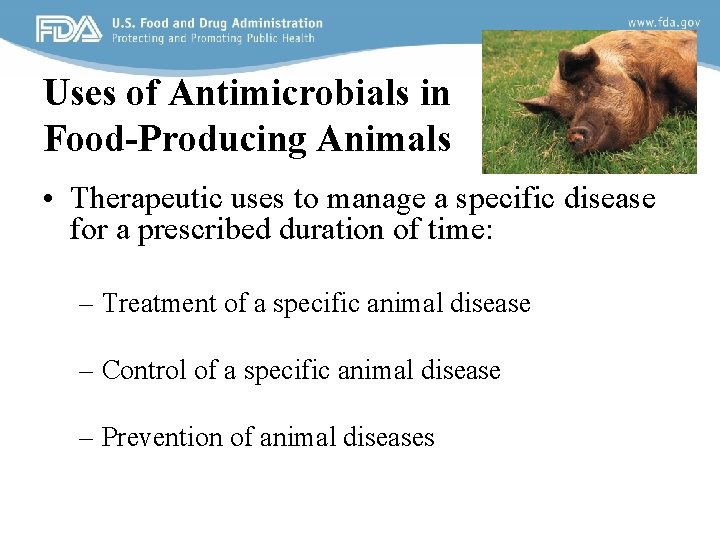 FDA U.S. Food and Drug Administration
Protecting and Promoting Public Health

www.fda.gov

Uses of Antimicrobials in Food-Producing Animals

• Therapeutic uses to manage a specific disease for a prescribed duration of time:

– Treatment of a specific animal disease

– Control of a specific animal disease

– Prevention of animal diseases